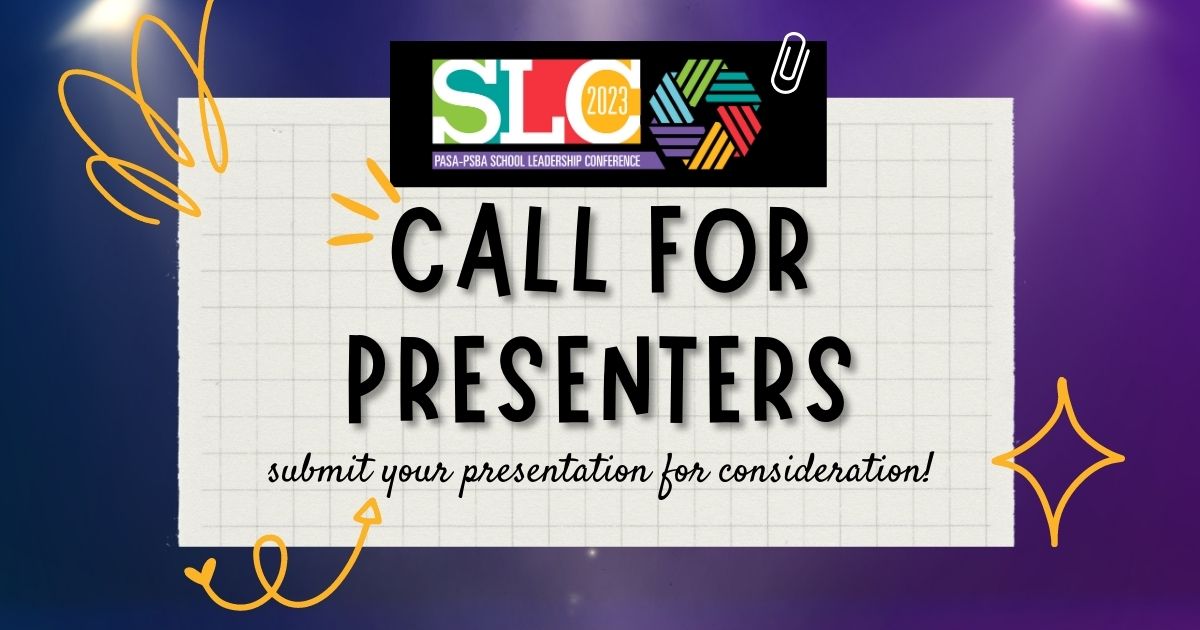 SLC 2023
PASA-PSBA SCHOOL LEADERSHIP CONFERENCE

CALL FOR PRESENTERS

submit your presentation for consideration!